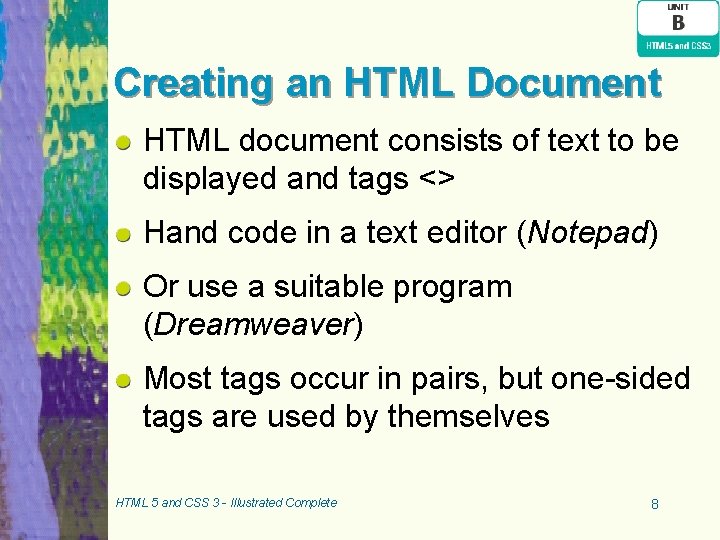 UNIT
B
HTML5 and CSS3

Creating an HTML Document

HTML document consists of text to be displayed and tags <>

Hand code in a text editor (Notepad)

Or use a suitable program (Dreamweaver)

Most tags occur in pairs, but one-sided tags are used by themselves

HTML 5 and CSS 3 - Illustrated Complete

8